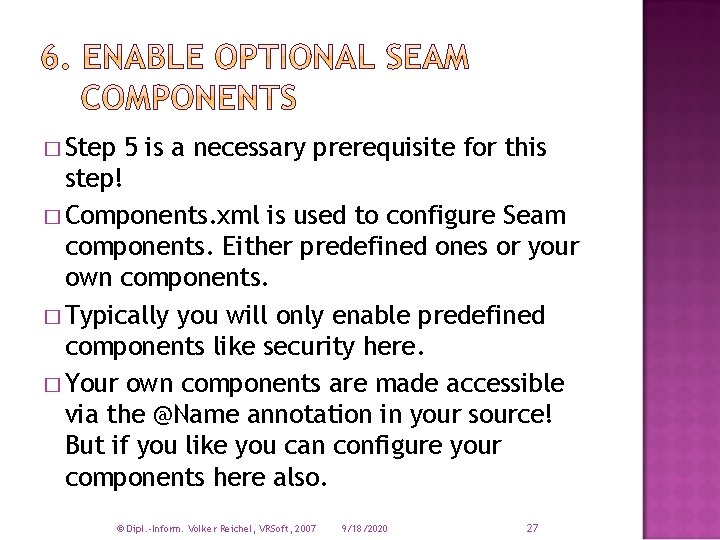 6. ENABLE OPTIONAL SEAM COMPONENTS

□ Step 5 is a necessary prerequisite for this step!

□ Components.xml is used to configure Seam components. Either predefined ones or your own components.

□ Typically you will only enable predefined components like security here.

□ Your own components are made accessible via the @Name annotation in your source! But if you like you can configure your components here also.

© Dipl.-Inform. Volker Reichel, VRSoft, 2007 9/18/2020 27